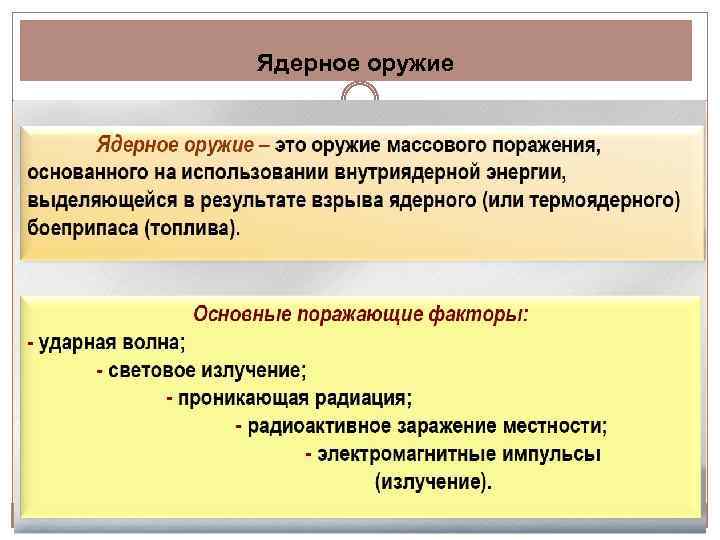 Ядерное оружие

Ядерное оружие – это оружие массового поражения, основанного на использовании внутриядерной энергии, выделяющейся в результате взрыва ядерного (или термоядерного) боеприпаса (топлива).

Основные поражающие факторы:
- ударная волна;
- световое излучение;
- проникающая радиация;
- радиоактивное заражение местности;
- электромагнитные импульсы (излучение).